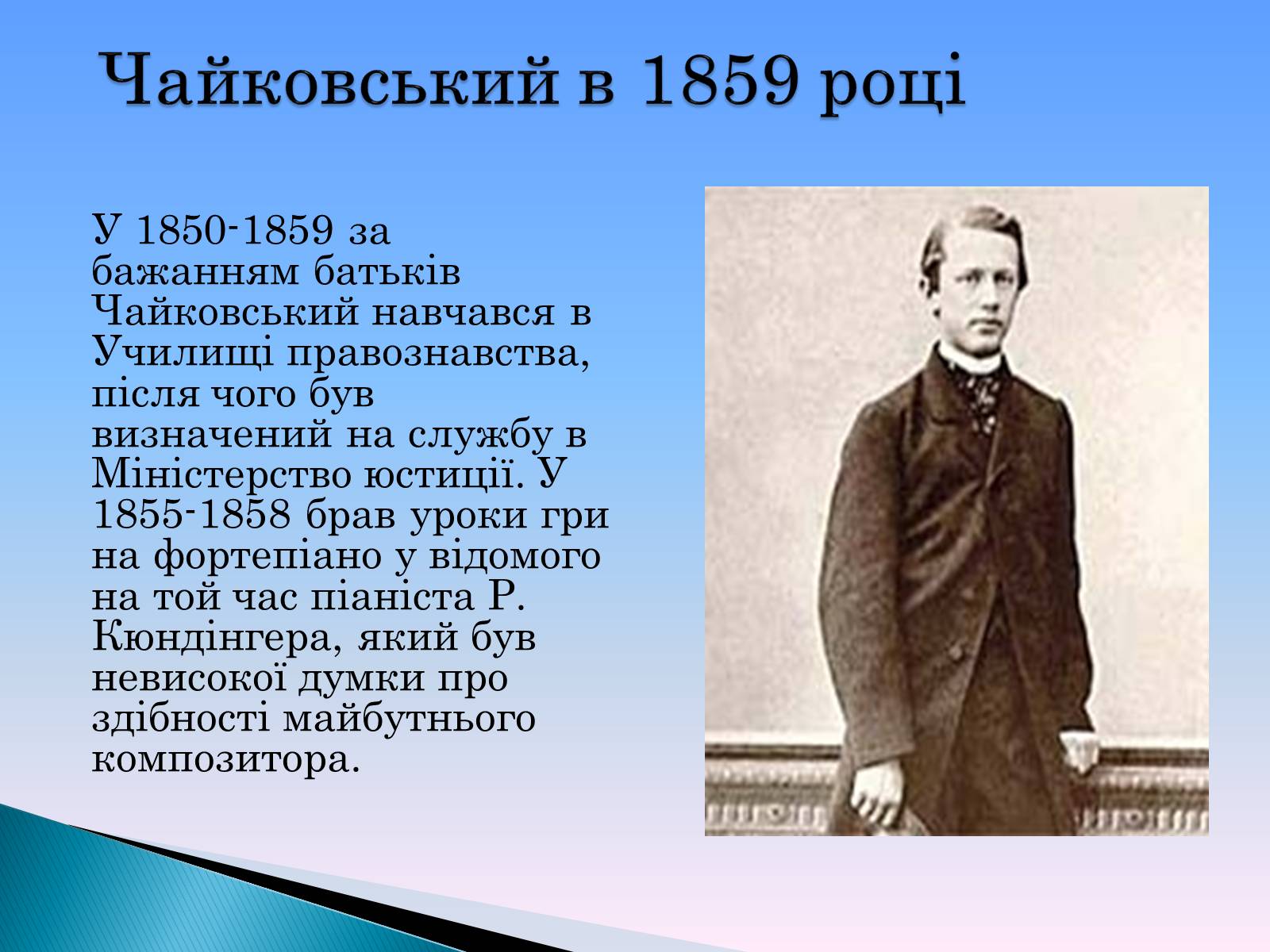 Чайковський в 1859 році

У 1850-1859 за бажанням батьків Чайковський навчався в Училищі правознавства, після чого був визначений на службу в Міністерство юстиції. У 1855-1858 брав уроки гри на фортепіано у відомого на той час піаніста Р. Кюндінгера, який був невисокої думки про здібності майбутнього композитора.